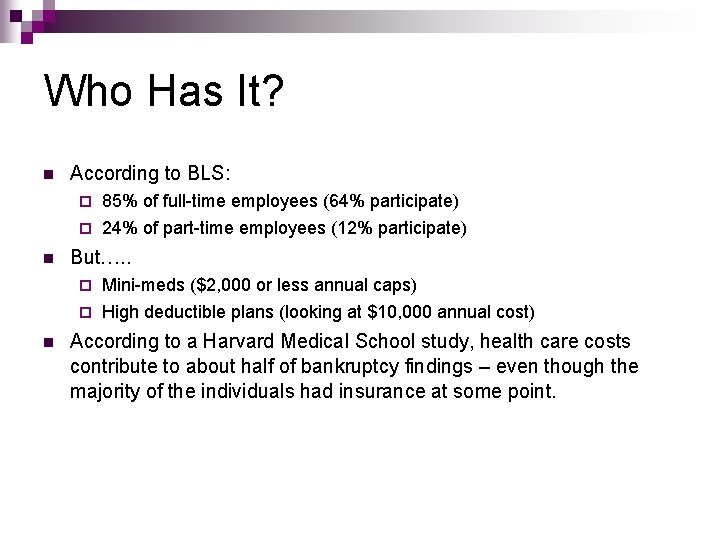 Who Has It?

According to BLS:
85% of full-time employees (64% participate)
24% of part-time employees (12% participate)

But…..
Mini-meds (\$2,000 or less annual caps)
High deductible plans (looking at \$10,000 annual cost)

According to a Harvard Medical School study, health care costs contribute to about half of bankruptcy findings – even though the majority of the individuals had insurance at some point.